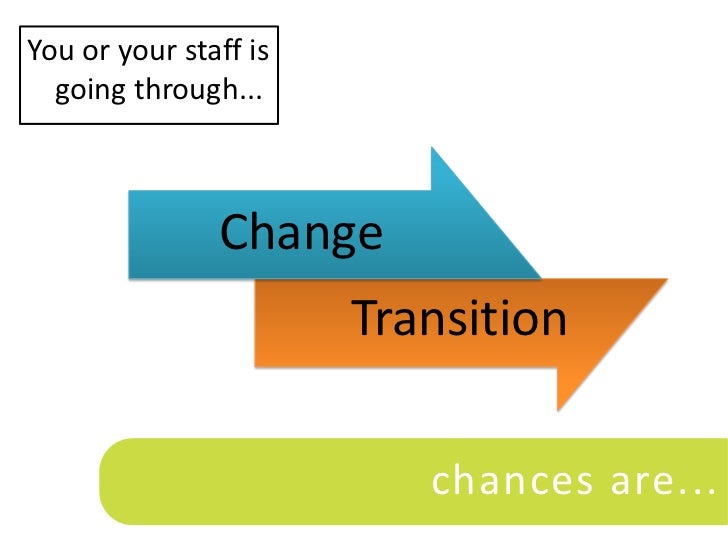 You or your staff is going through...

Change

Transition

chances are...